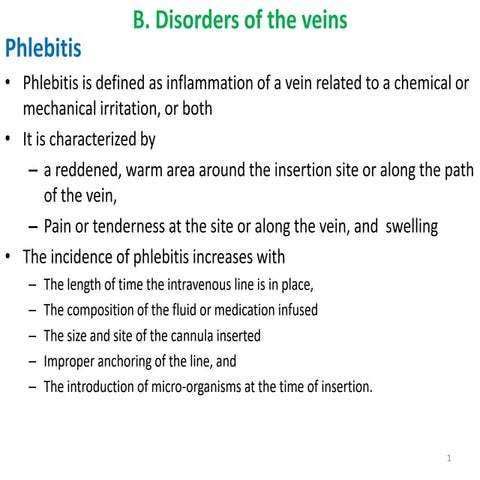 B. Disorders of the veins

Phlebitis

• Phlebitis is defined as inflammation of a vein related to a chemical or mechanical irritation, or both
• It is characterized by
– a reddened, warm area around the insertion site or along the path of the vein,
– Pain or tenderness at the site or along the vein, and swelling
• The incidence of phlebitis increases with
– The length of time the intravenous line is in place,
– The composition of the fluid or medication infused
– The size and site of the cannula inserted
– Improper anchoring of the line, and
– The introduction of micro-organisms at the time of insertion.

1